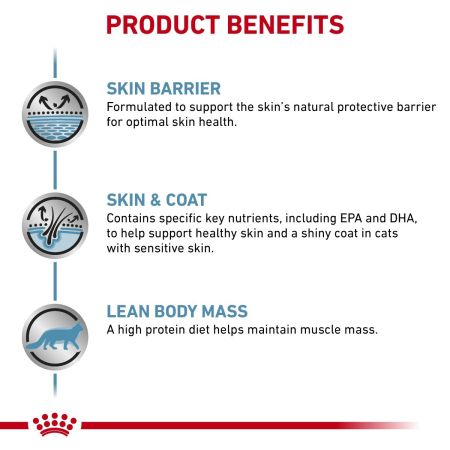 PRODUCT BENEFITS

SKIN BARRIER
Formulated to support the skin's natural protective barrier for optimal skin health.

SKIN & COAT
Contains specific key nutrients, including EPA and DHA, to help support healthy skin and a shiny coat in cats with sensitive skin.

LEAN BODY MASS
A high protein diet helps maintain muscle mass.